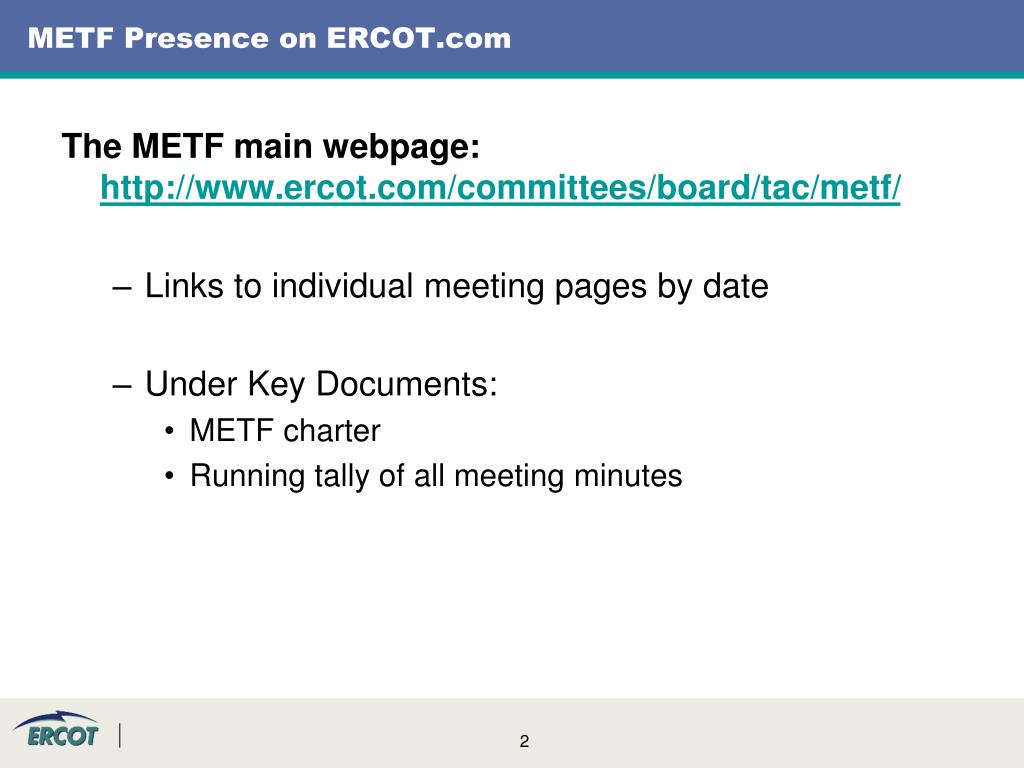 METF Presence on ERCOT.com

The METF main webpage: http://www.ercot.com/committees/board/tac/metf/

– Links to individual meeting pages by date

– Under Key Documents:
• METF charter
• Running tally of all meeting minutes

ERCOT

2